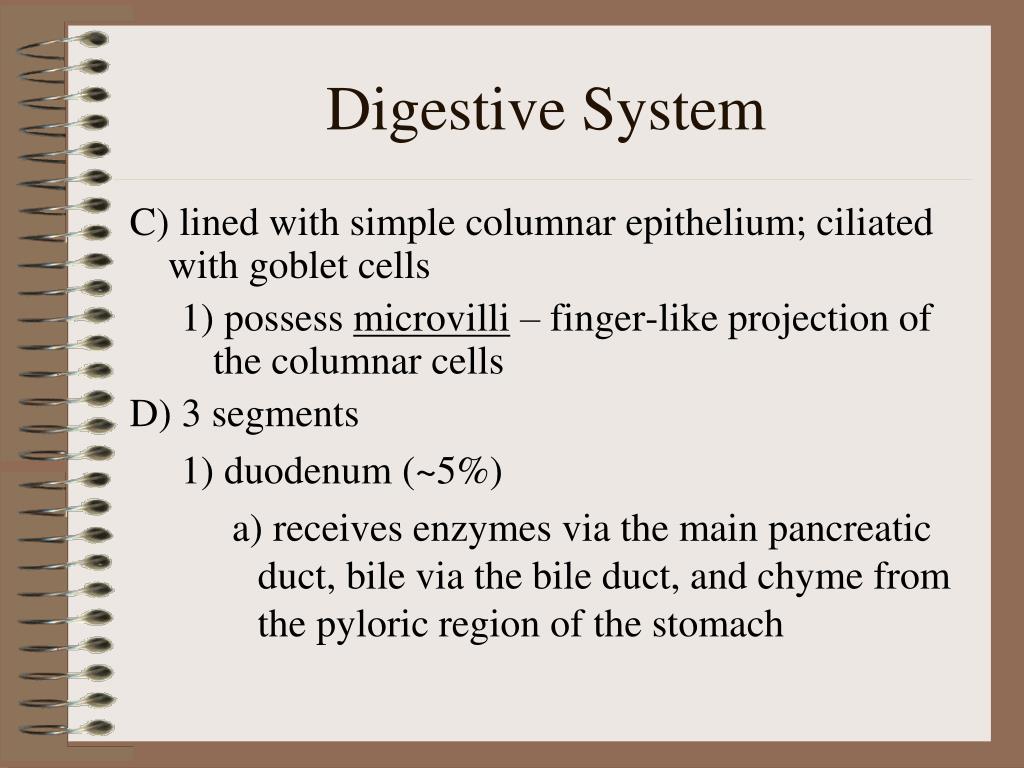 Digestive System

C) lined with simple columnar epithelium; ciliated with goblet cells

1) possess microvilli – finger-like projection of the columnar cells

D) 3 segments

1) duodenum (~5%)

a) receives enzymes via the main pancreatic duct, bile via the bile duct, and chyme from the pyloric region of the stomach